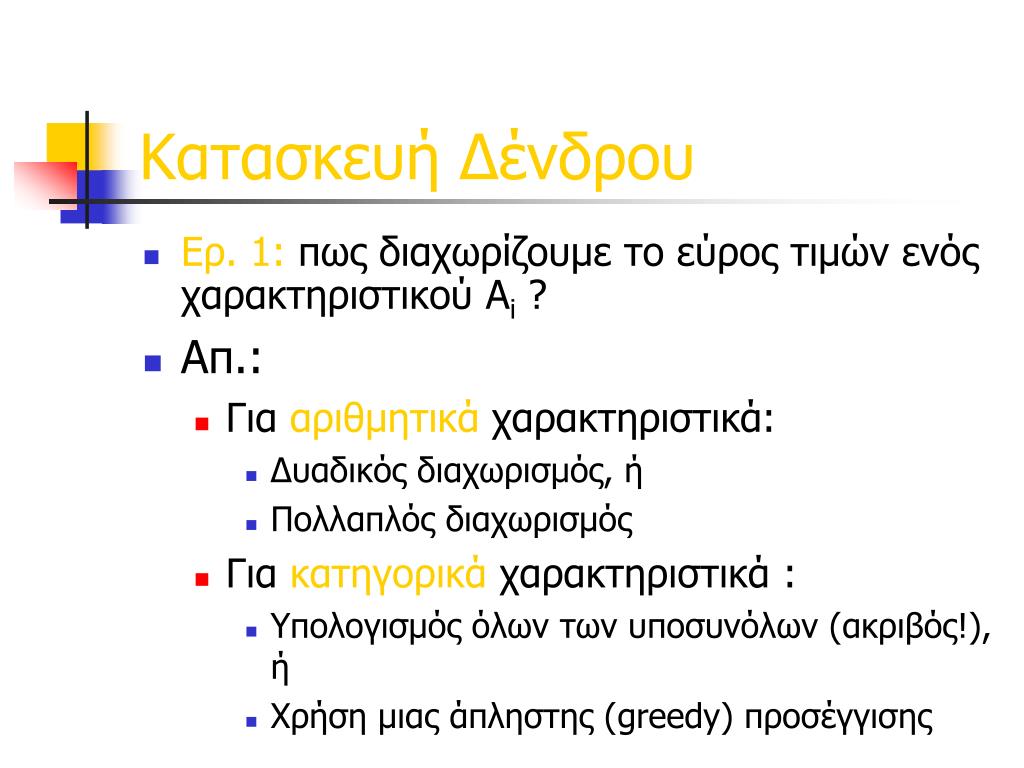 Κατασκευή Δένδρου

Ερ. 1: πως διαχωρίζουμε το εύρος τιμών ενός χαρακτηριστικού $A_i$ ?

Απ.:

Για αριθμητικά χαρακτηριστικά:

Δυαδικός διαχωρισμός, ή

Πολλαπλός διαχωρισμός

Για κατηγορικά χαρακτηριστικά :

Υπολογισμός όλων των υποσυνόλων (ακριβός!), ή

Χρήση μιας άπληστης (greedy) προσέγγισης